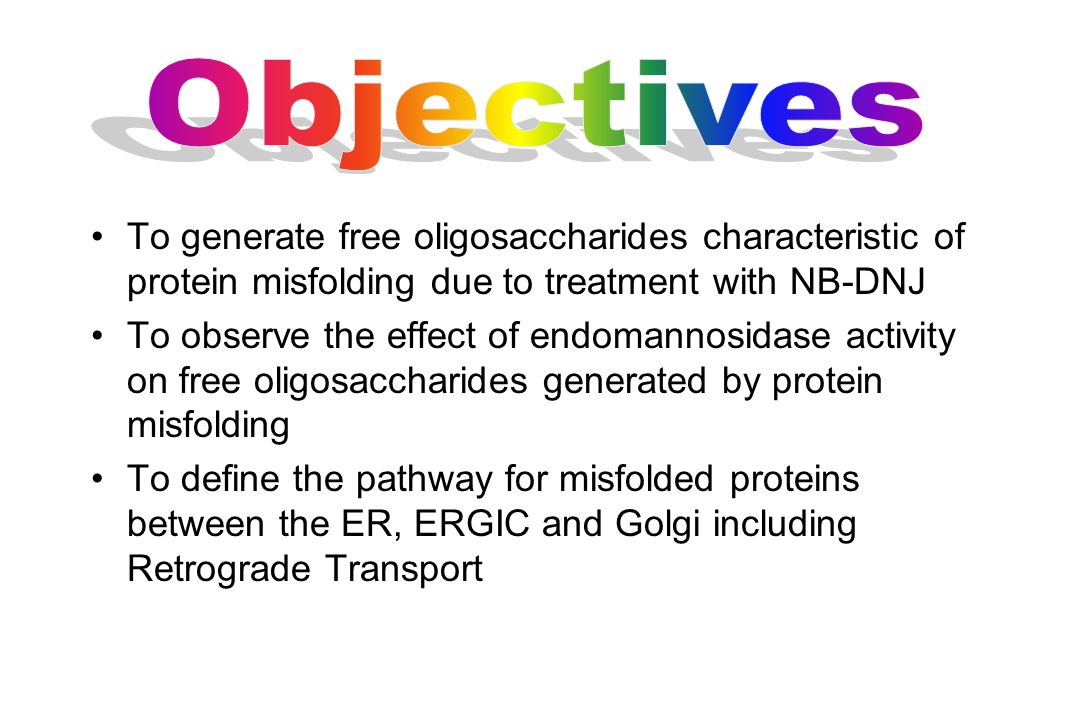 Objectives

• To generate free oligosaccharides characteristic of protein misfolding due to treatment with NB-DNJ

• To observe the effect of endomannosidase activity on free oligosaccharides generated by protein misfolding

• To define the pathway for misfolded proteins between the ER, ERGIC and Golgi including Retrograde Transport